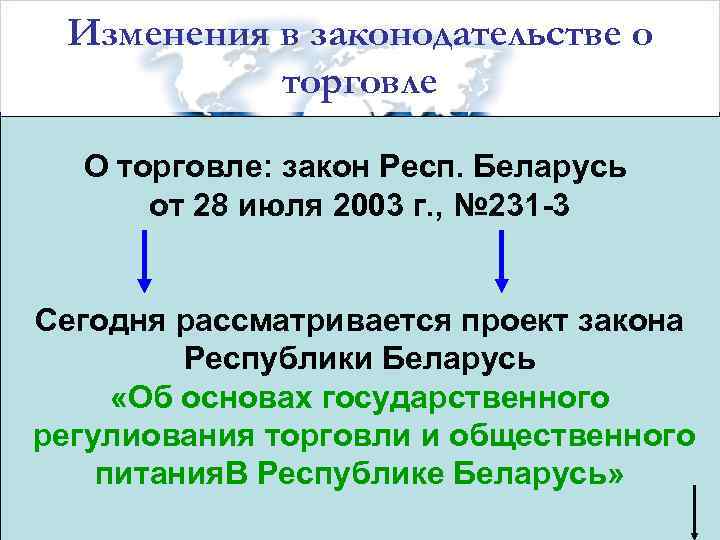 Изменения в законодательстве о торговле

О торговле: закон Респ. Беларусь от 28 июля 2003 г., №231-3

Сегодня рассматривается проект закона Республики Беларусь «Об основах государственного регулиования торговли и общественного питанияВ Республике Беларусь»